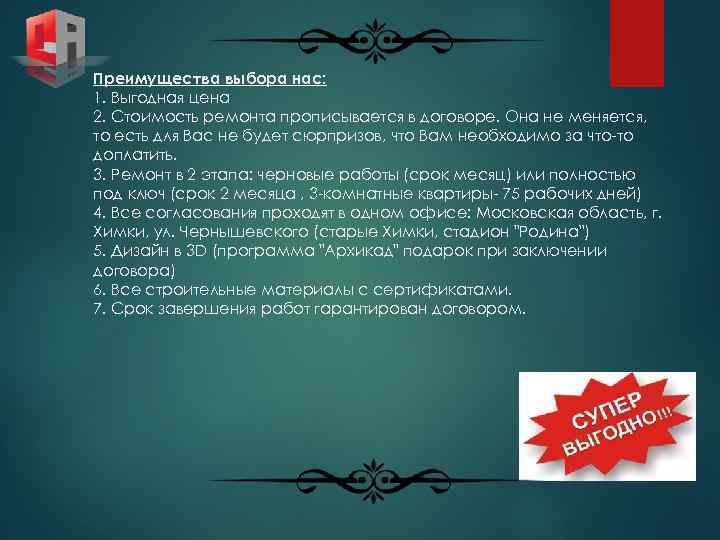 Преимущества выбора нас:
1. Выгодная цена
2. Стоимость ремонта прописывается в договоре. Она не меняется, то есть для Вас не будет сюрпризов, что Вам необходимо за что-то доплатить.
3. Ремонт в 2 этапа: черновые работы (срок месяц) или полностью под ключ (срок 2 месяца , 3-комнатные квартиры- 75 рабочих дней)
4. Все согласования проходят в одном офисе: Московская область, г. Химки, ул. Чернышевского (старые Химки, стадион "Родина")
5. Дизайн в 3D (программа "Архикад" подарок при заключении договора)
6. Все строительные материалы с сертификатами.
7. Срок завершения работ гарантирован договором.

СУПЕР ВЫГОДНО!!!